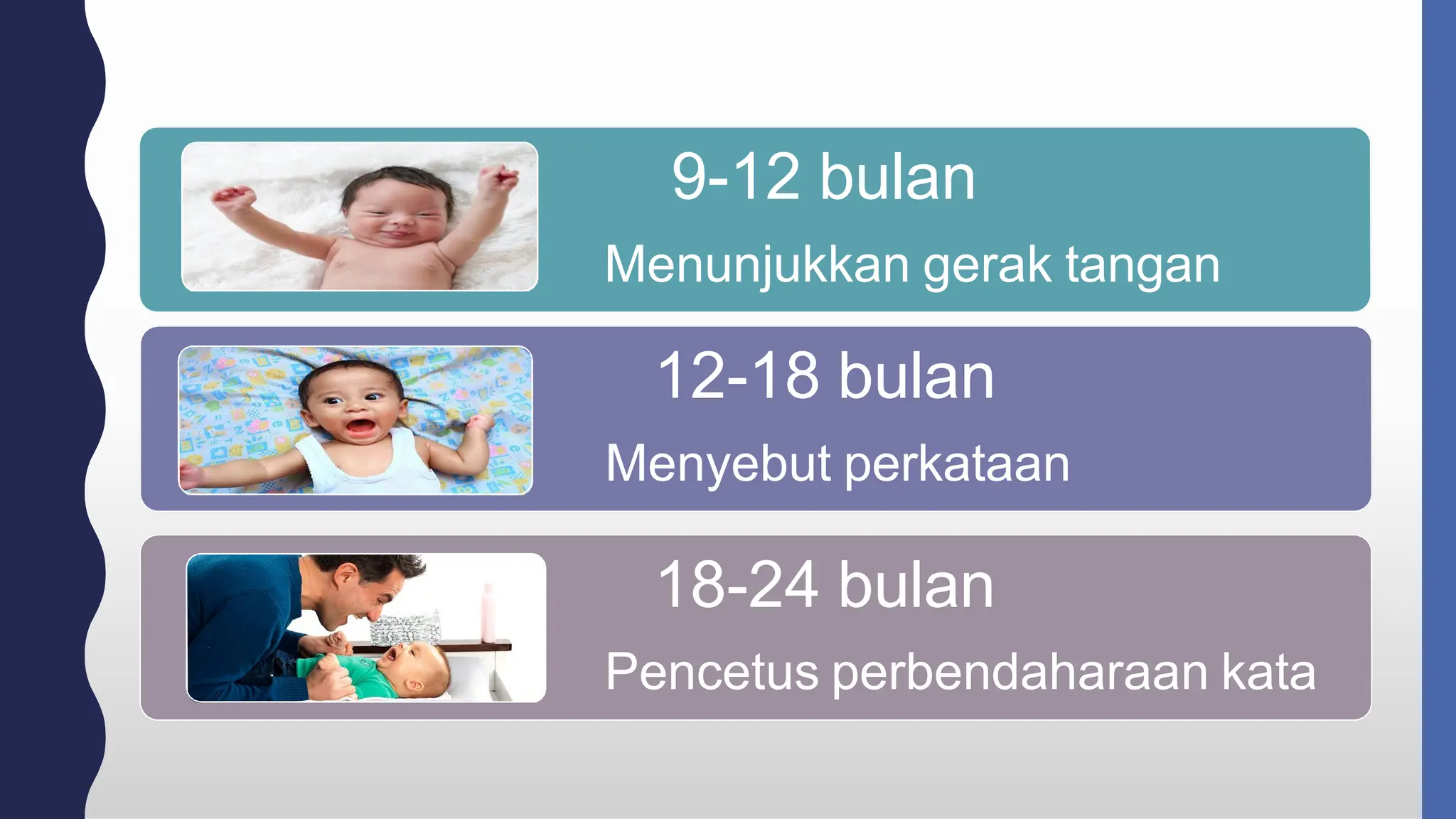 9-12 bulan

Menunjukkan gerak tangan

12-18 bulan

Menyebut perkataan

18-24 bulan

Pencetus perbendaharaan kata